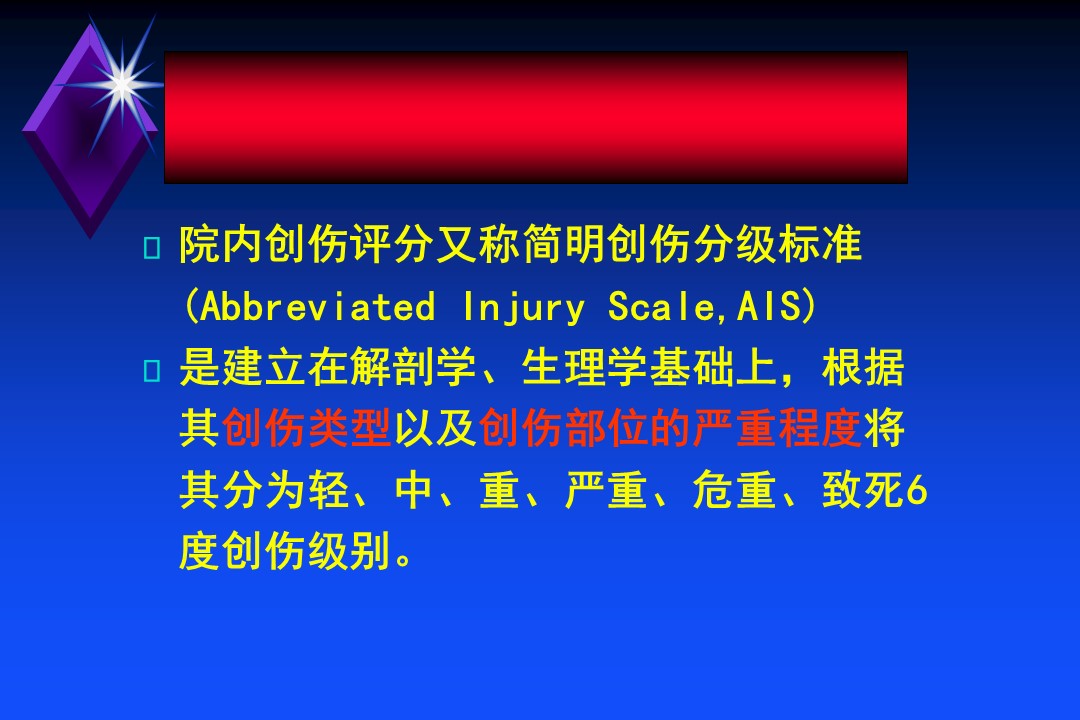 院内创伤评分又称简明创伤分级标准 (Abbreviated Injury Scale,AIS)

是建立在解剖学、生理学基础上，根据其创伤类型以及创伤部位的严重程度将其分为轻、中、重、严重、危重、致死6度创伤级别。